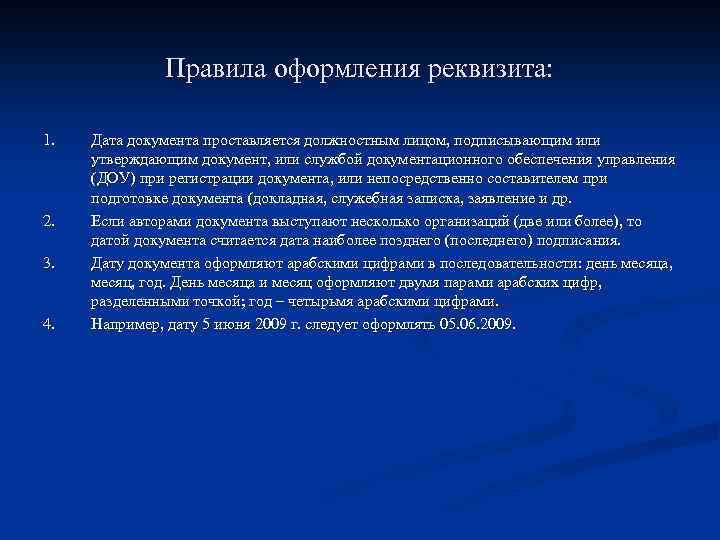 Правила оформления реквизита:

1. Дата документа проставляется должностным лицом, подписывающим или утверждающим документ, или службой документационного обеспечения управления (ДОУ) при регистрации документа, или непосредственно составителем при подготовке документа (докладная, служебная записка, заявление и др.

2. Если авторами документа выступают несколько организаций (две или более), то датой документа считается дата наиболее позднего (последнего) подписания.

3. Дату документа оформляют арабскими цифрами в последовательности: день месяца, месяц, год. День месяца и месяц оформляют двумя парами арабских цифр, разделенными точкой; год – четырьмя арабскими цифрами.

4. Например, дату 5 июня 2009 г. следует оформлять 05.06.2009.